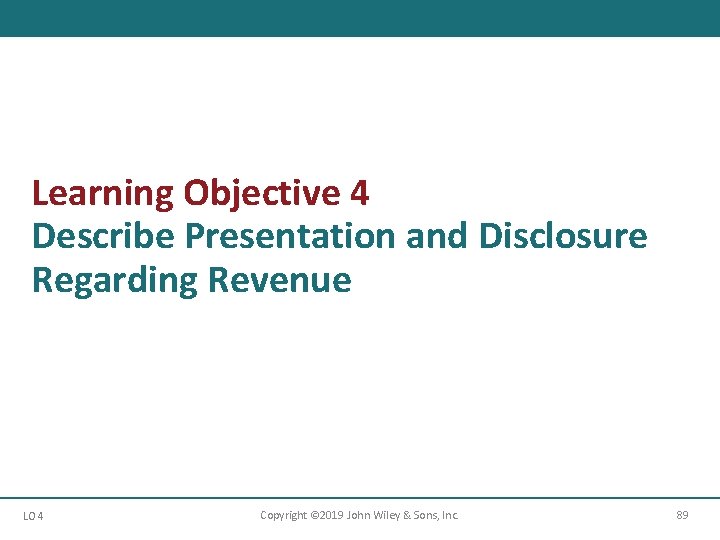 Learning Objective 4
Describe Presentation and Disclosure Regarding Revenue

LO 4

Copyright ©2019 John Wiley & Sons, Inc.

89